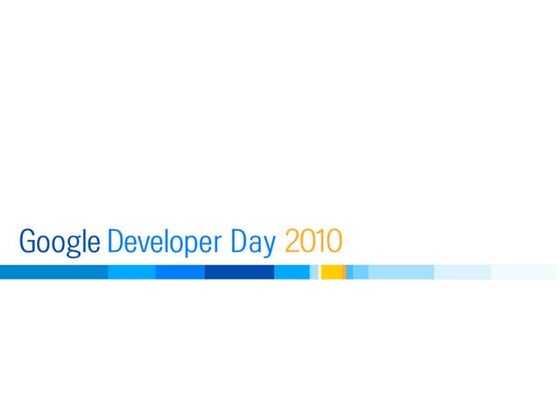 Google Developer Day 2010